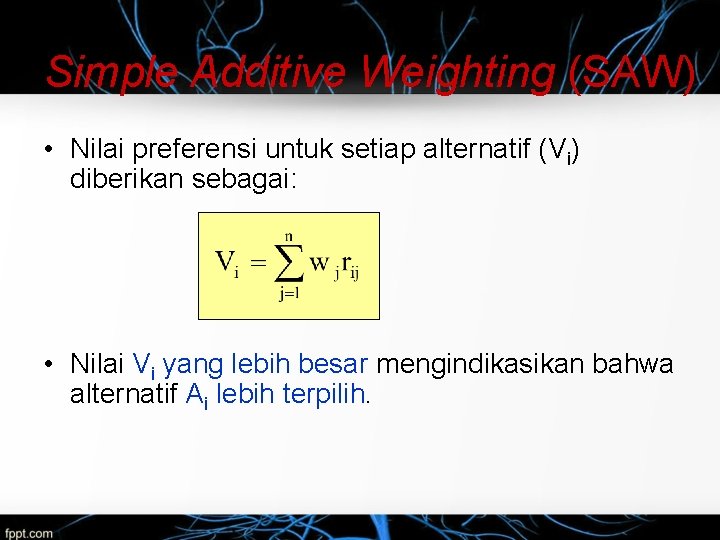 Simple Additive Weighting (SAW)

• Nilai preferensi untuk setiap alternatif ($V_i$) diberikan sebagai:

$V_i = \sum_{j=1}^{n} w_j r_{ij}$

• Nilai $V_i$ yang lebih besar mengindikasikan bahwa alternatif $A_i$ lebih terpilih.

fppt.com